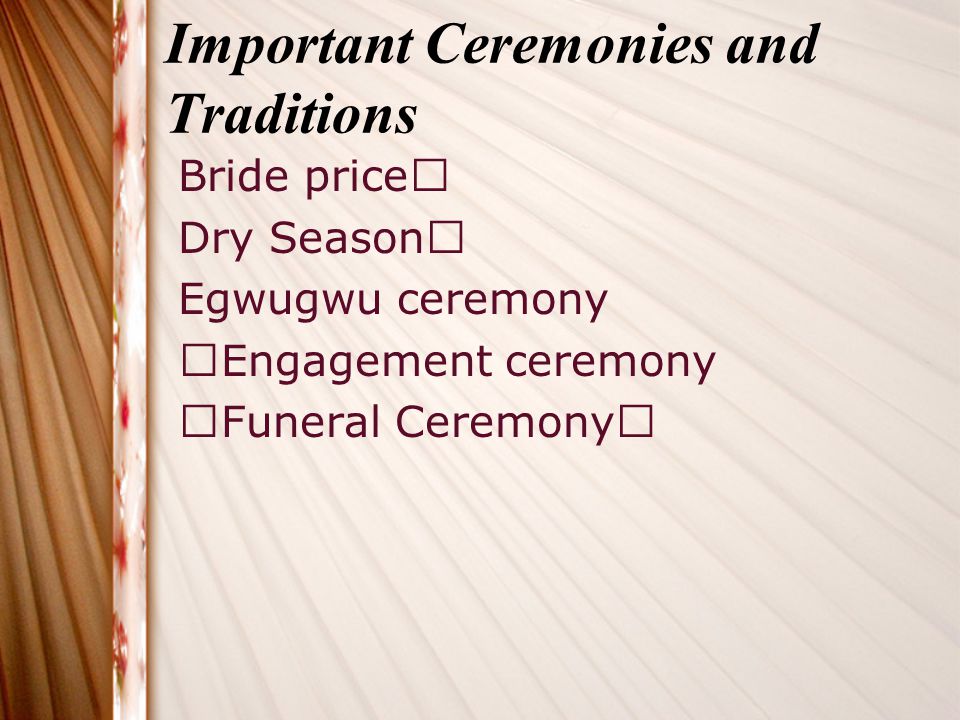 Important Ceremonies and Traditions

Bride price□

Dry Season□

Egwugwu ceremony

□Engagement ceremony

□Funeral Ceremony□